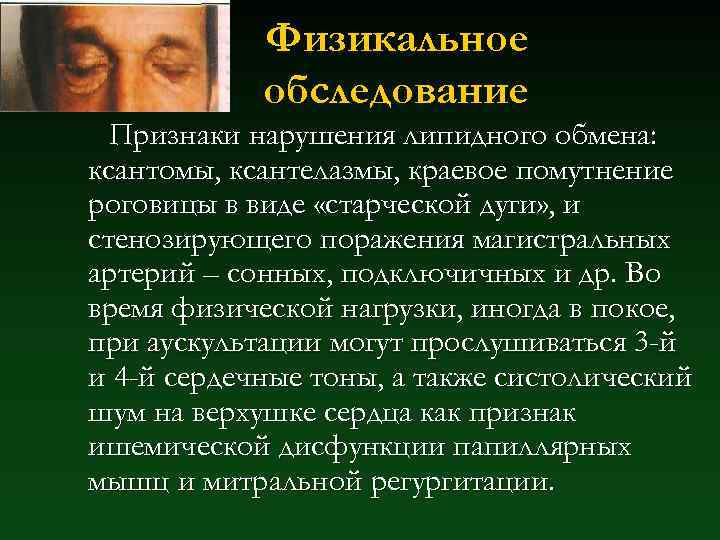 Физикальное обследование

Признаки нарушения липидного обмена: ксантомы, ксантелазмы, краевое помутнение роговицы в виде «старческой дуги», и стенозирующего поражения магистральных артерий – сонных, подключичных и др. Во время физической нагрузки, иногда в покое, при аускультации могут прослушиваться 3-й и 4-й сердечные тоны, а также систолический шум на верхушке сердца как признак ишемической дисфункции папиллярных мышц и митральной регургитации.